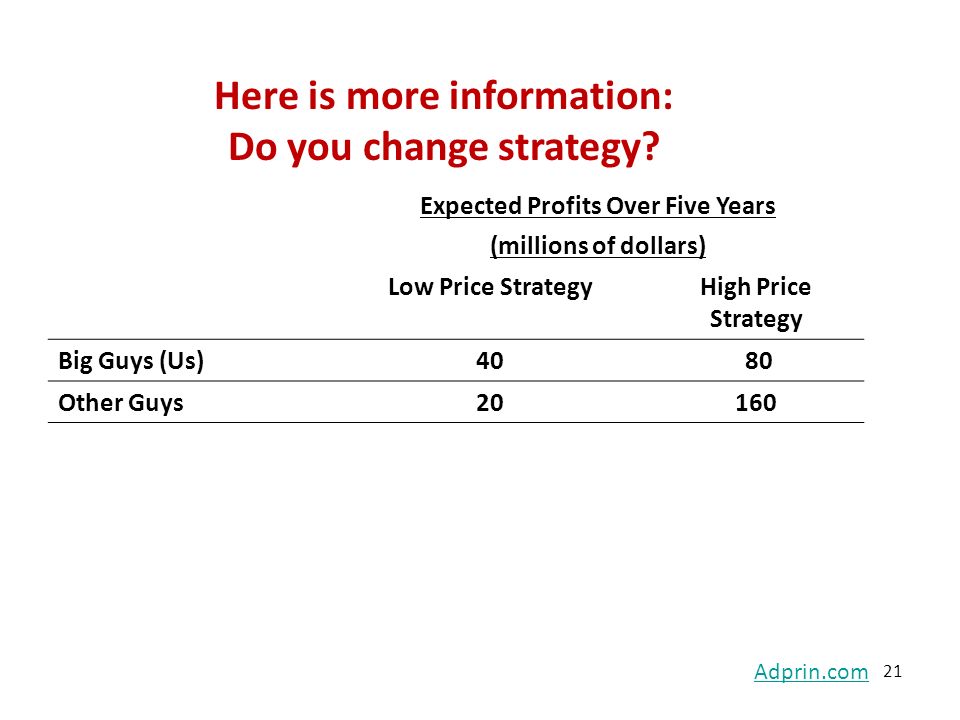 Here is more information:
Do you change strategy?

Expected Profits Over Five Years
(millions of dollars)

| | Low Price Strategy | High Price Strategy |
|---|---|---|
| Big Guys (Us) | 40 | 80 |
| Other Guys | 20 | 160 |

Adprin.com 21